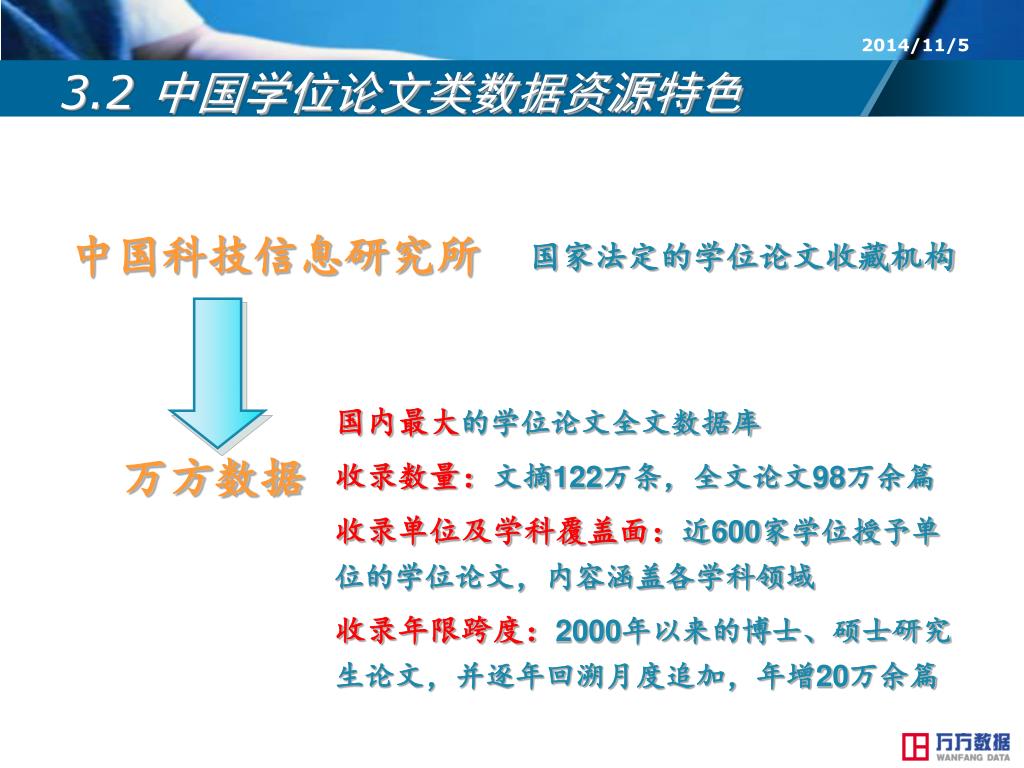 2014/11/5

3.2 中国学位论文类数据资源特色

中国科技信息研究所

国家法定的学位论文收藏机构

万方数据

国内最大的学位论文全文数据库

收录数量：文摘122万条，全文论文98万余篇

收录单位及学科覆盖面：近600家学位授予单位的学位论文，内容涵盖各学科领域

收录年限跨度：2000年以来的博士、硕士研究生论文，并逐年回溯月度追加，年增20万余篇

万方数据
WANFANG DATA